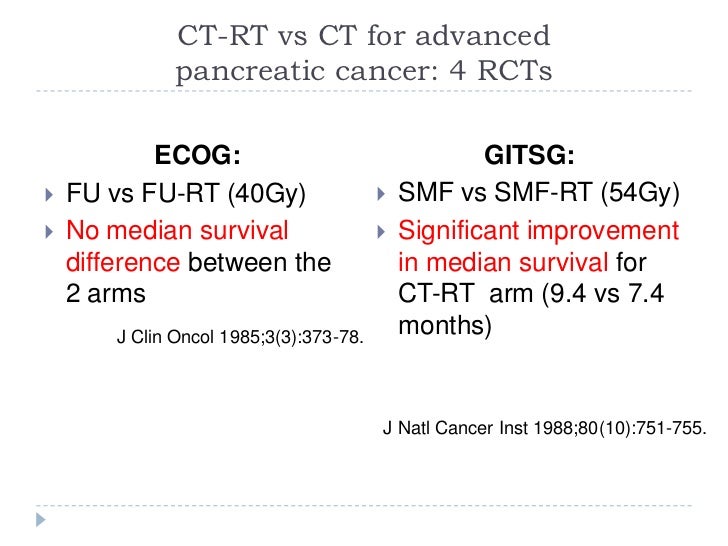 CT-RT vs CT for advanced pancreatic cancer: 4 RCTs

ECOG:

FU vs FU-RT (40Gy)

No median survival difference between the 2 arms

J Clin Oncol 1985;3(3):373-78.

GITSG:

SMF vs SMF-RT (54Gy)

Significant improvement in median survival for CT-RT arm (9.4 vs 7.4 months)

J Natl Cancer Inst 1988;80(10):751-755.